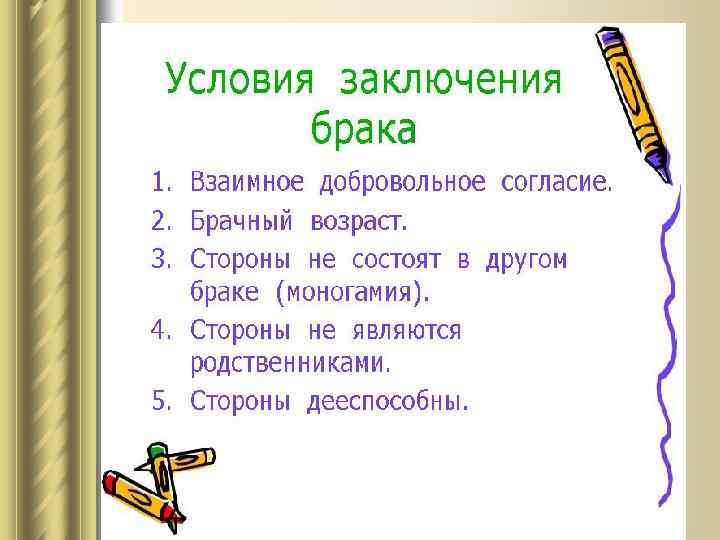 Условия заключения брака

1. Взаимное добровольное согласие.
2. Брачный возраст.
3. Стороны не состоят в другом браке (моногамия).
4. Стороны не являются родственниками.
5. Стороны дееспособны.